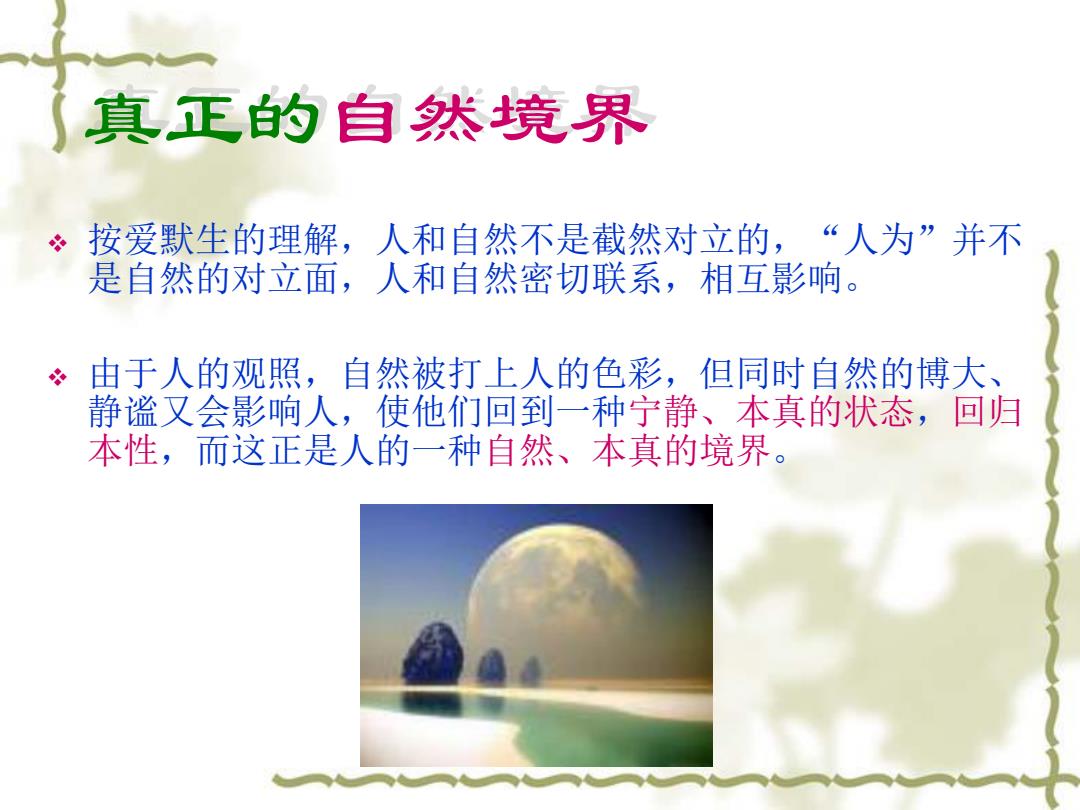 真正的自然境界

❖ 按爱默生的理解，人和自然不是截然对立的，“人为”并不是自然的对立面，人和自然密切联系，相互影响。

❖ 由于人的观照，自然被打上人的色彩，但同时自然的博大、静谧又会影响人，使他们回到一种宁静、本真的状态，回归本性，而这正是人的一种自然、本真的境界。